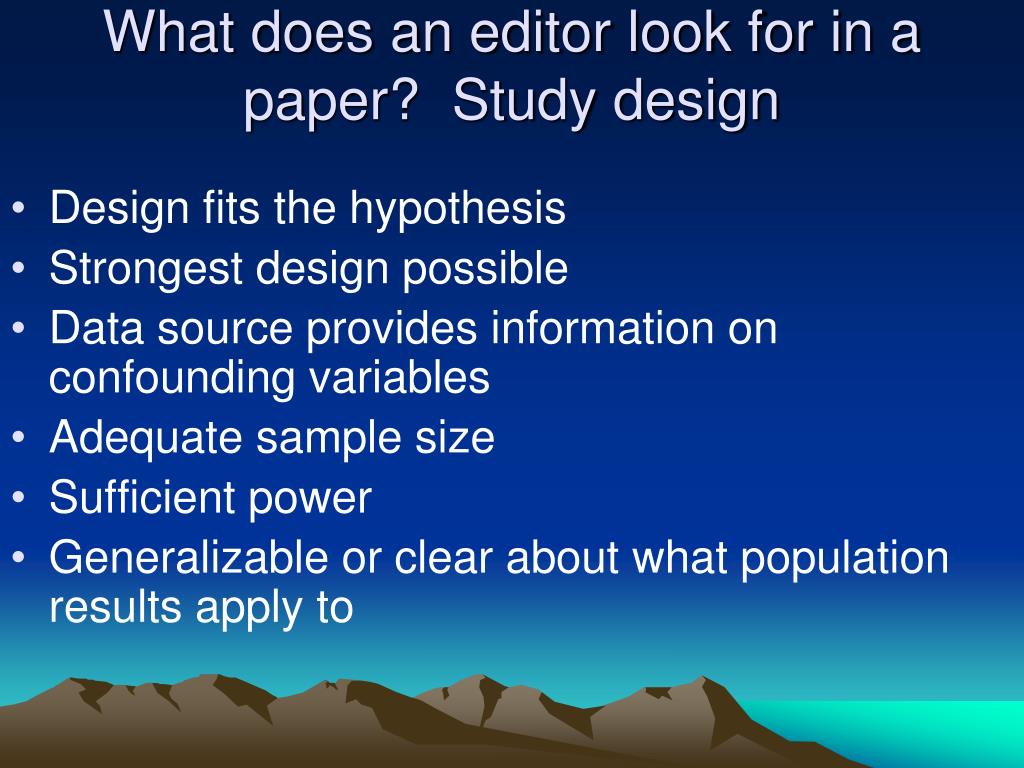 What does an editor look for in a paper?  Study design

• Design fits the hypothesis
• Strongest design possible
• Data source provides information on confounding variables
• Adequate sample size
• Sufficient power
• Generalizable or clear about what population results apply to